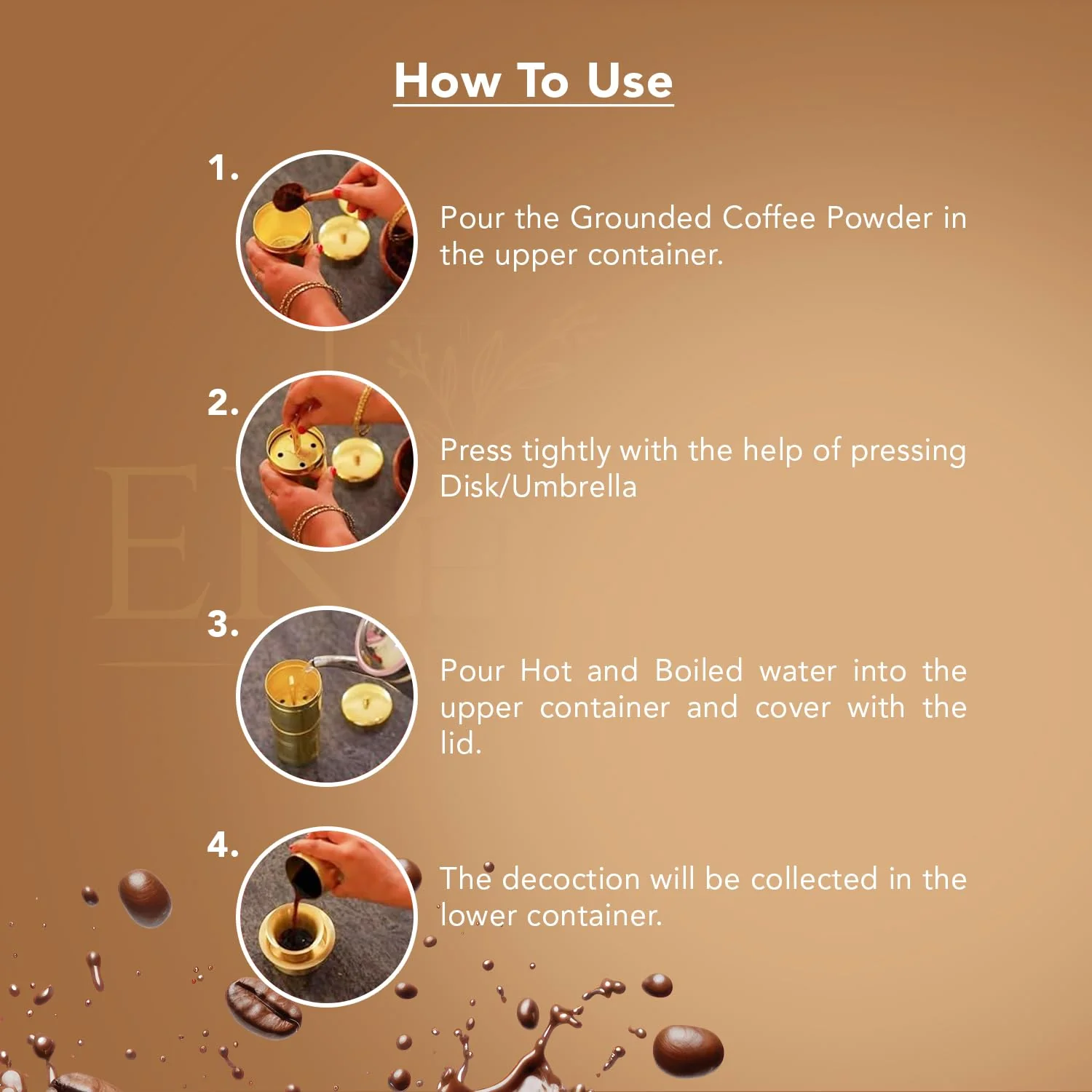 How To Use

1.

Pour the Grounded Coffee Powder in the upper container.

2.

Press tightly with the help of pressing Disk/Umbrella

3.

Pour Hot and Boiled water into the upper container and cover with the lid.

4.

The decoction will be collected in the lower container.